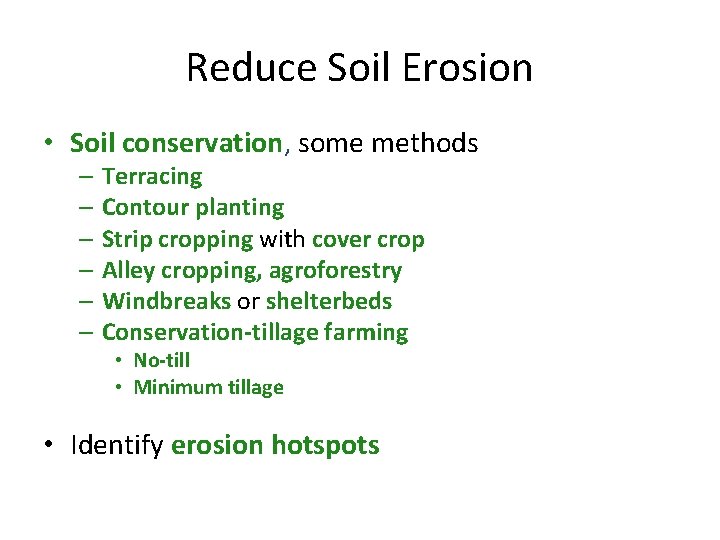 Reduce Soil Erosion

• Soil conservation, some methods
– Terracing
– Contour planting
– Strip cropping with cover crop
– Alley cropping, agroforestry
– Windbreaks or shelterbeds
– Conservation-tillage farming
• No-till
• Minimum tillage

• Identify erosion hotspots